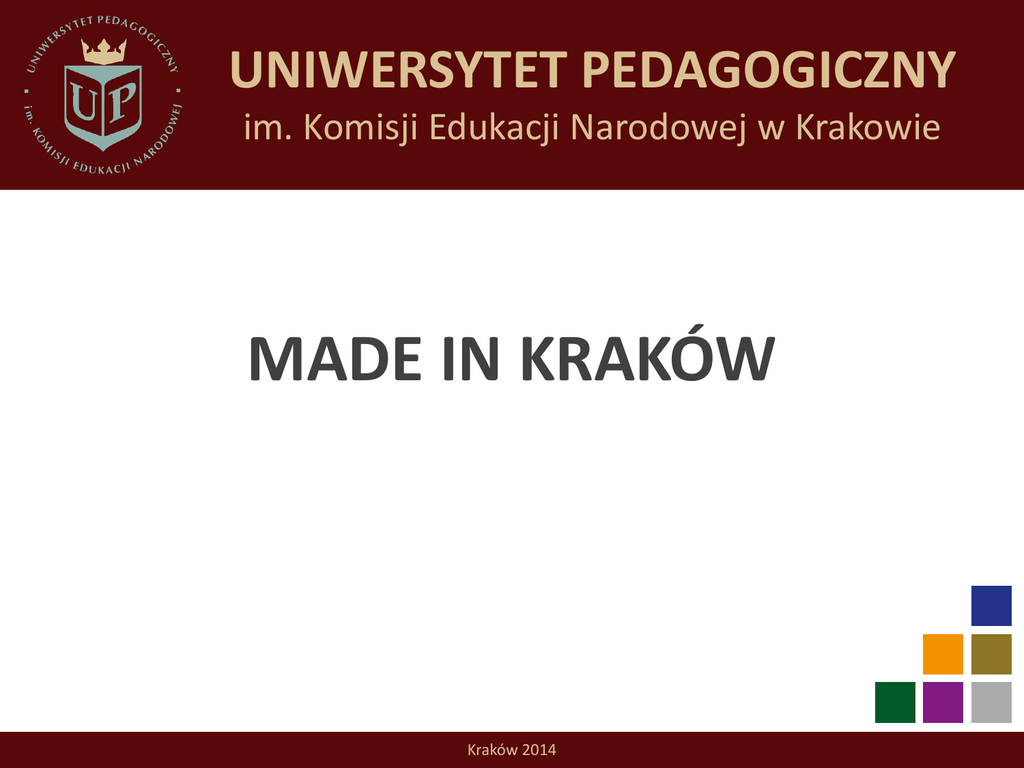 UNIWERSYTET PEDAGOGICZNY im. KOMISJI EDUKACJI NARODOWEJ

UP

UNIWERSYTET PEDAGOGICZNY
im. Komisji Edukacji Narodowej w Krakowie

MADE IN KRAKÓW

Kraków 2014